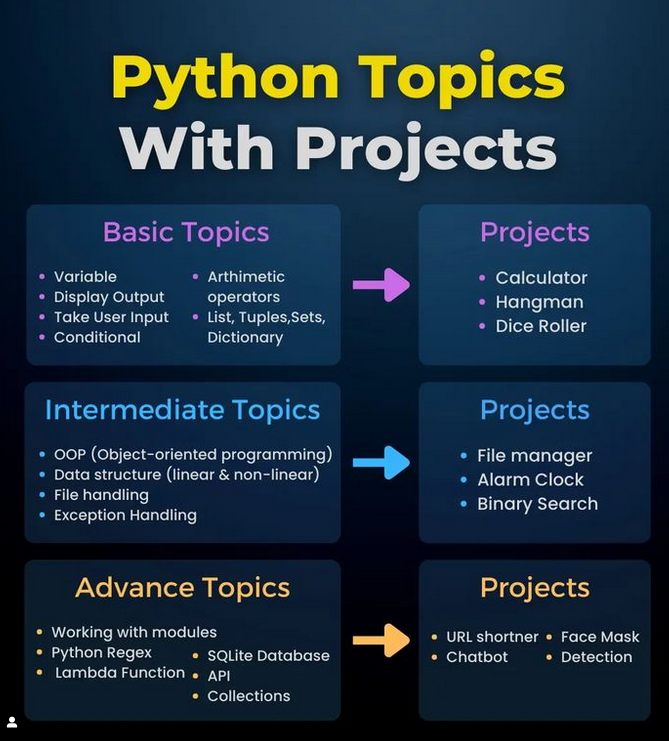 Python Topics
With Projects

Basic Topics

- Variable
- Display Output
- Take User Input
- Conditional

- Arthimetic operators
- List, Tuples,Sets, Dictionary

Projects

- Calculator
- Hangman
- Dice Roller

Intermediate Topics

- OOP (Object-oriented programming)
- Data structure (linear & non-linear)
- File handling
- Exception Handling

Projects

- File manager
- Alarm Clock
- Binary Search

Advance Topics

- Working with modules
- Python Regex
- Lambda Function

- SQLite Database
- API
- Collections

Projects

- URL shortner
- Chatbot

- Face Mask
- Detection